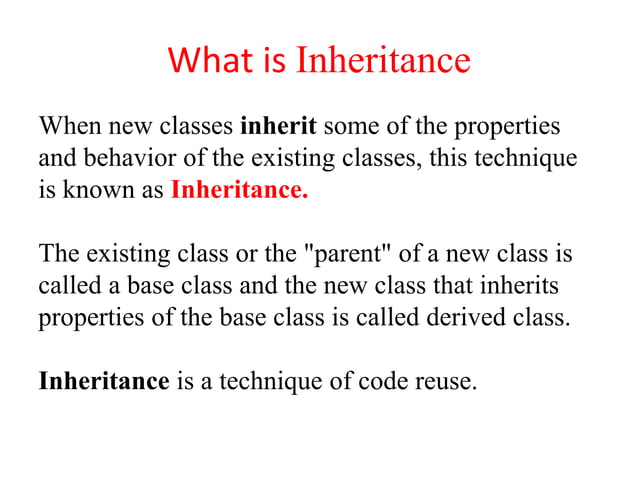 What is Inheritance

When new classes inherit some of the properties and behavior of the existing classes, this technique is known as Inheritance.

The existing class or the "parent" of a new class is called a base class and the new class that inherits properties of the base class is called derived class.

Inheritance is a technique of code reuse.